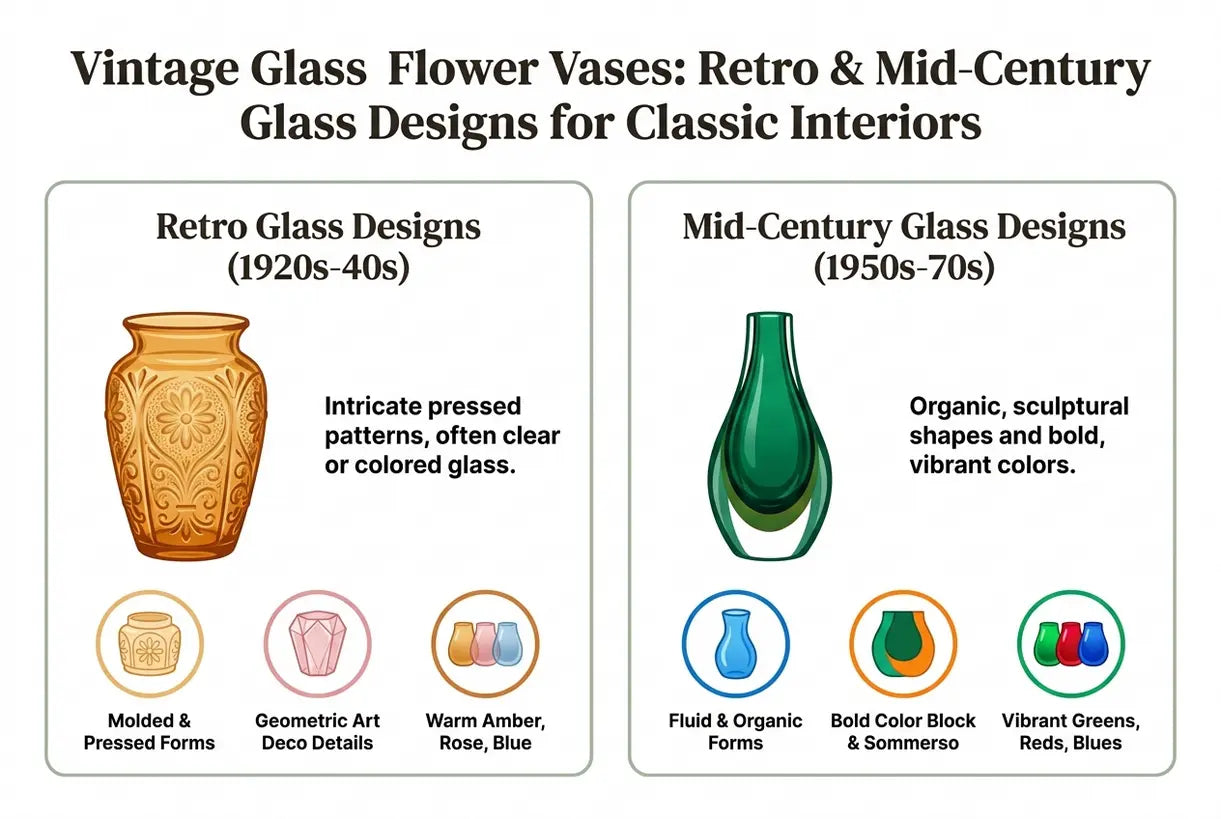 Vintage Glass Flower Vases: Retro & Mid-Century Glass Designs for Classic Interiors

Retro Glass Designs (1920s-40s)

Intricate pressed patterns, often clear or colored glass.

Molded & Pressed Forms

Geometric Art Deco Details

Warm Amber, Rose, Blue

Mid-Century Glass Designs (1950s-70s)

Organic, sculptural shapes and bold, vibrant colors.

Fluid & Organic Forms

Bold Color Block & Sommerso

Vibrant Greens, Reds, Blues